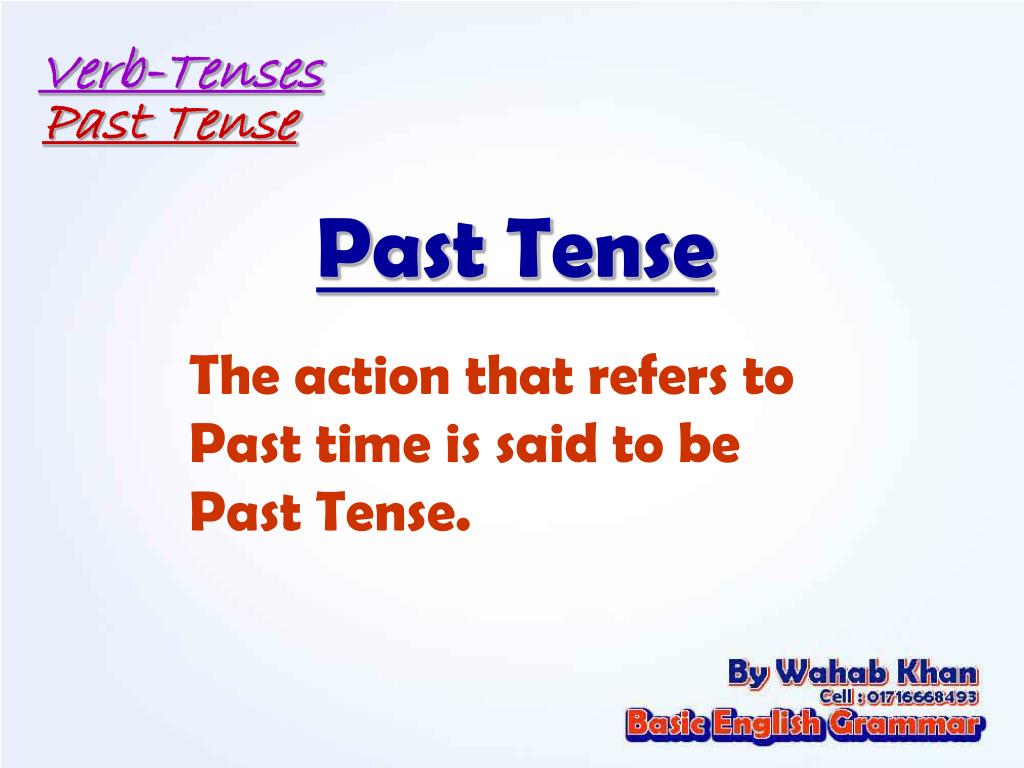 Verb-Tenses
Past Tense

Past Tense

The action that refers to Past time is said to be Past Tense.

By Wahab Khan
Cell : 01716668493
Basic English Grammar